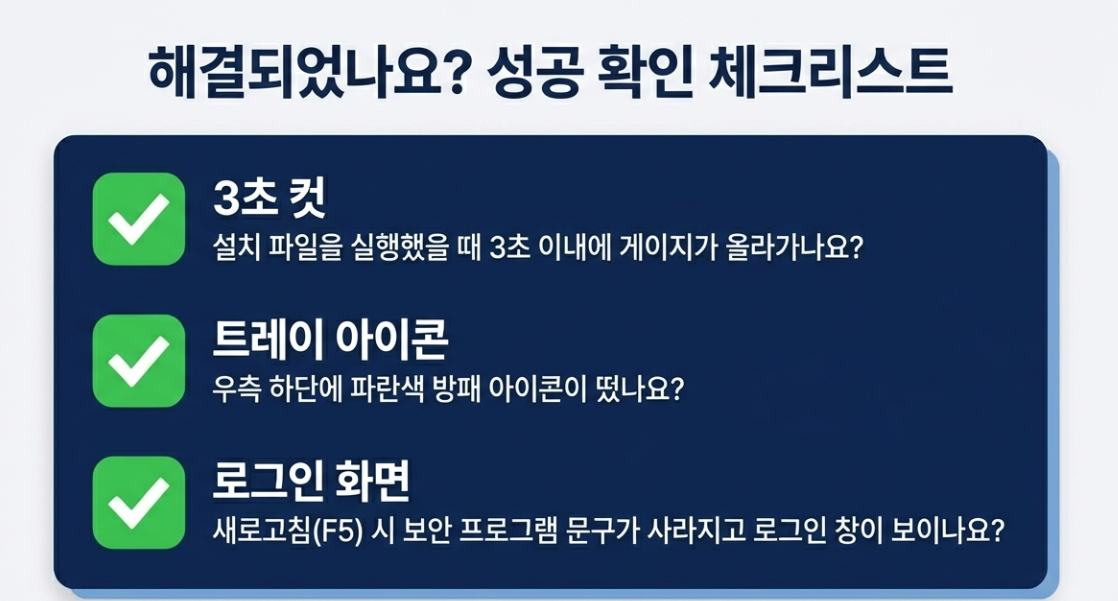 해결되었나요? 성공 확인 체크리스트

3초 컷
설치 파일을 실행했을 때 3초 이내에 게이지가 올라가나요?

트레이 아이콘
우측 하단에 파란색 방패 아이콘이 떴나요?

로그인 화면
새로고침(F5) 시 보안 프로그램 문구가 사라지고 로그인 창이 보이나요?